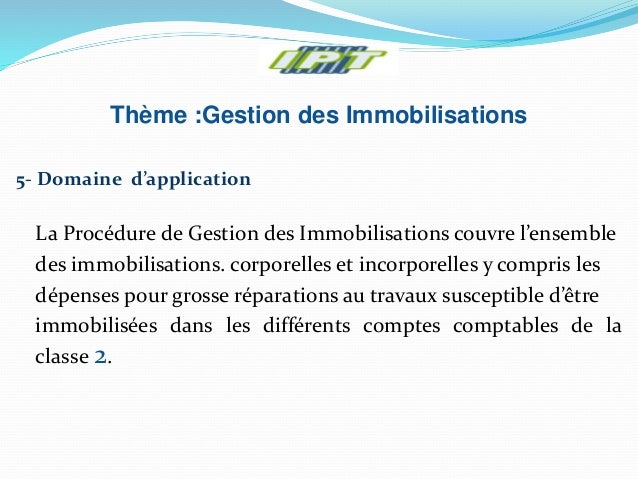 IPT

Thème :Gestion des Immobilisations

5- Domaine d'application

La Procédure de Gestion des Immobilisations couvre l'ensemble des immobilisations. corporelles et incorporelles y compris les dépenses pour grosse réparations au travaux susceptible d'être immobilisées dans les différents comptes comptables de la classe 2.